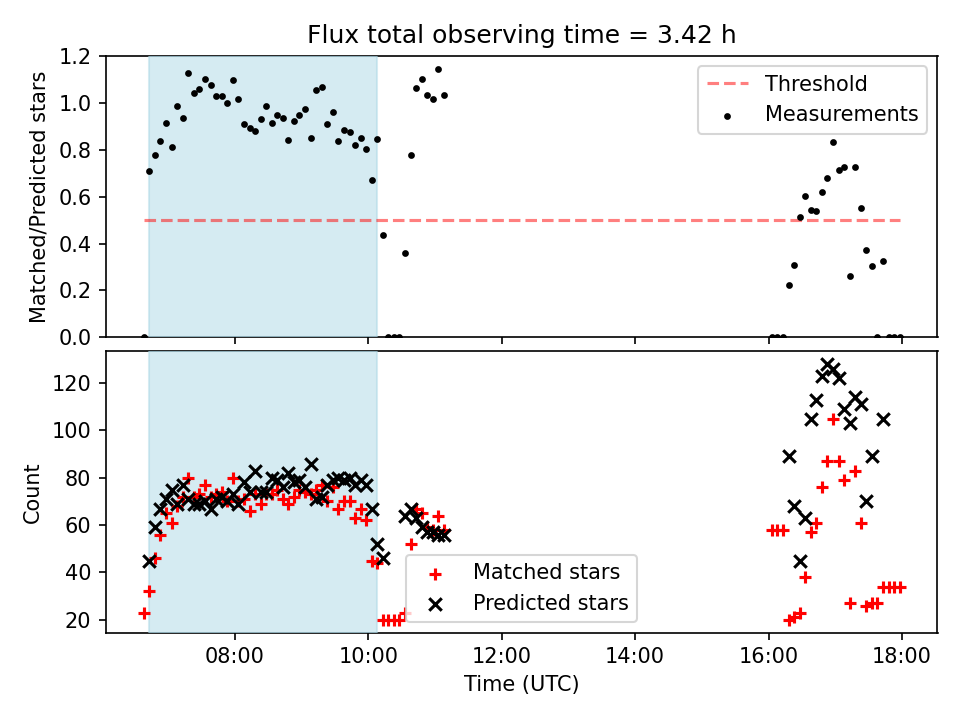 Flux total observing time = 3.42 h

Matched/Predicted stars

1.2
1.0
0.8
0.6
0.4
0.2
0.0

Threshold
Measurements

Count

120
100
80
60
40
20

Matched stars
Predicted stars

08:00
10:00
12:00
14:00
16:00
18:00

Time (UTC)